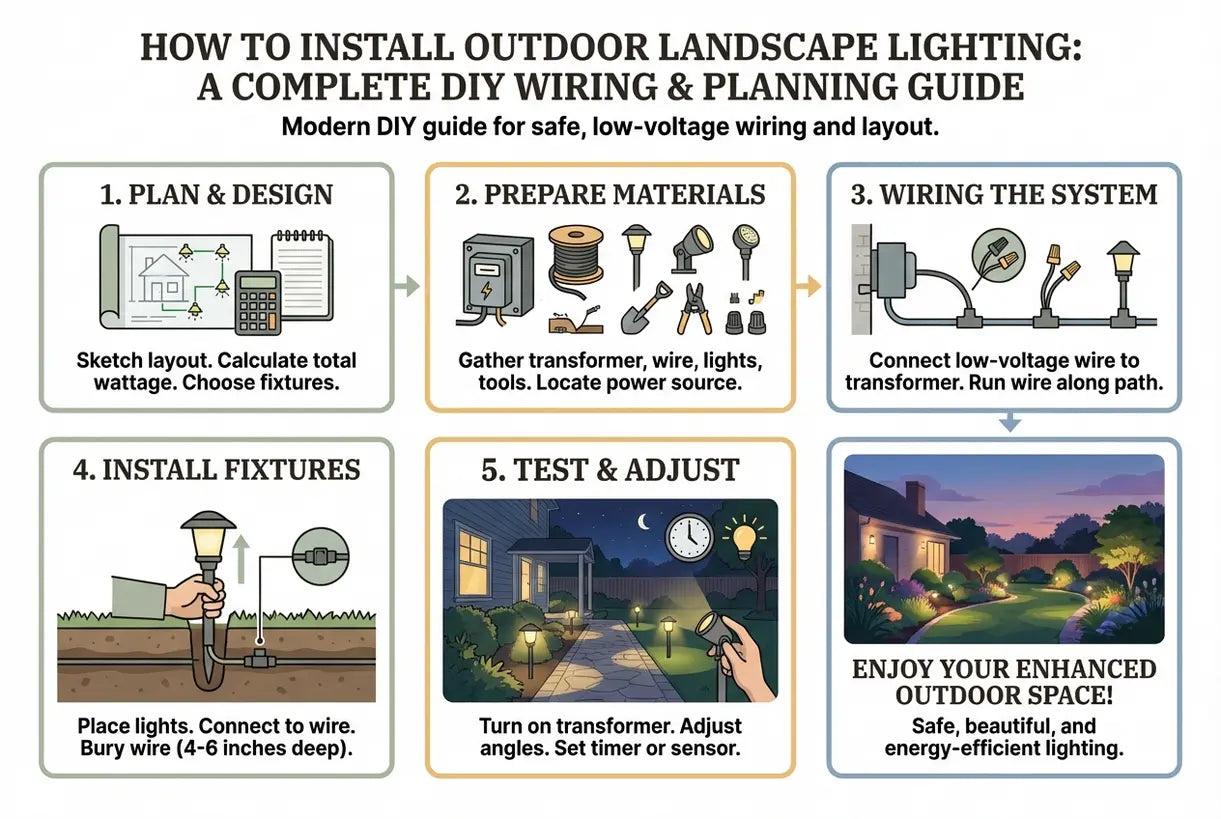 HOW TO INSTALL OUTDOOR LANDSCAPE LIGHTING: A COMPLETE DIY WIRING & PLANNING GUIDE

Modern DIY guide for safe, low-voltage wiring and layout.

1. PLAN & DESIGN

Sketch layout. Calculate total wattage. Choose fixtures.

2. PREPARE MATERIALS

Gather transformer, wire, lights, tools. Locate power source.

3. WIRING THE SYSTEM

Connect low-voltage wire to transformer. Run wire along path.

4. INSTALL FIXTURES

Place lights. Connect to wire. Bury wire (4-6 inches deep).

5. TEST & ADJUST

Turn on transformer. Adjust angles. Set timer or sensor.

ENJOY YOUR ENHANCED OUTDOOR SPACE!

Safe, beautiful, and energy-efficient lighting.